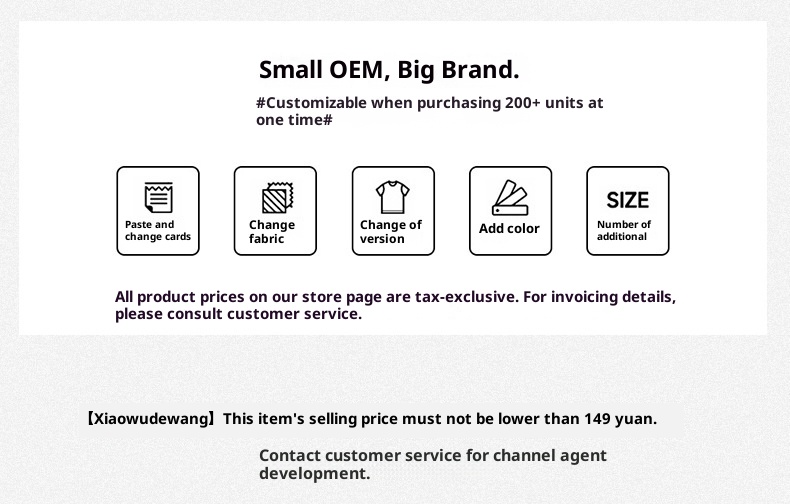 Small OEM, Big Brand.

#Customizable when purchasing 200+ units at one time#

Paste and change cards

Change fabric

Change of version

Add color

SIZE

Number of additional

All product prices on our store page are tax-exclusive. For invoicing details, please consult customer service.

【Xiaowudewang】This item's selling price must not be lower than 149 yuan.

Contact customer service for channel agent development.